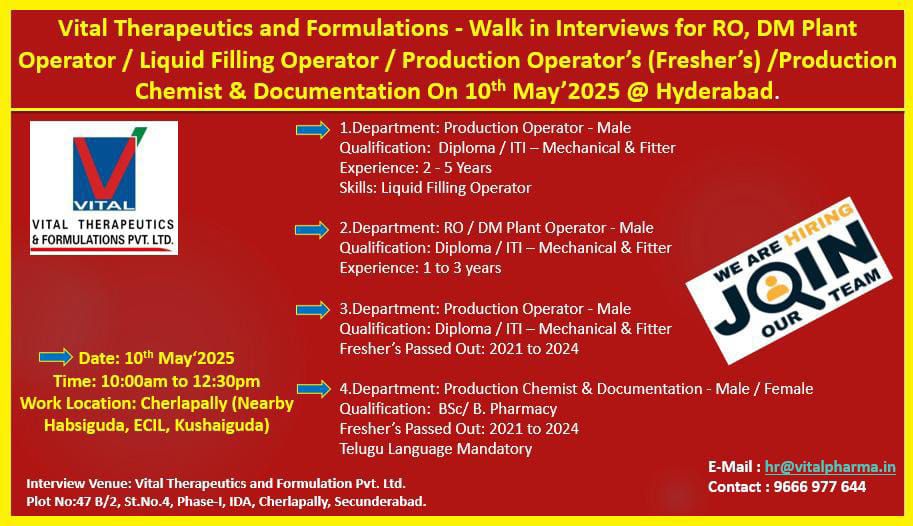 Vital Therapeutics and Formulations - Walk in Interviews for RO, DM Plant Operator / Liquid Filling Operator / Production Operator's (Fresher's) /Production Chemist & Documentation On 10$^{th}$ May'2025 @ Hyderabad.

VITAL
VITAL THERAPEUTICS & FORMULATIONS PVT. LTD.

1.Department: Production Operator - Male
Qualification: Diploma / ITI – Mechanical & Fitter
Experience: 2 - 5 Years
Skills: Liquid Filling Operator

2.Department: RO / DM Plant Operator - Male
Qualification: Diploma / ITI – Mechanical & Fitter
Experience: 1 to 3 years

3.Department: Production Operator - Male
Qualification: Diploma / ITI – Mechanical & Fitter
Fresher's Passed Out: 2021 to 2024

4.Department: Production Chemist & Documentation - Male / Female
Qualification: BSc/ B. Pharmacy
Fresher's Passed Out: 2021 to 2024
Telugu Language Mandatory

WE ARE HIRING
JOIN OUR TEAM

Date: 10$^{th}$ May'2025
Time: 10:00am to 12:30pm
Work Location: Cherlapally (Nearby Habsiguda, ECIL, Kushaiguda)

Interview Venue: Vital Therapeutics and Formulation Pvt. Ltd.
Plot No:47 B/2, St.No.4, Phase-I, IDA, Cherlapally, Secunderabad.

E-Mail : hr@vitalpharma.in
Contact : 9666 977 644